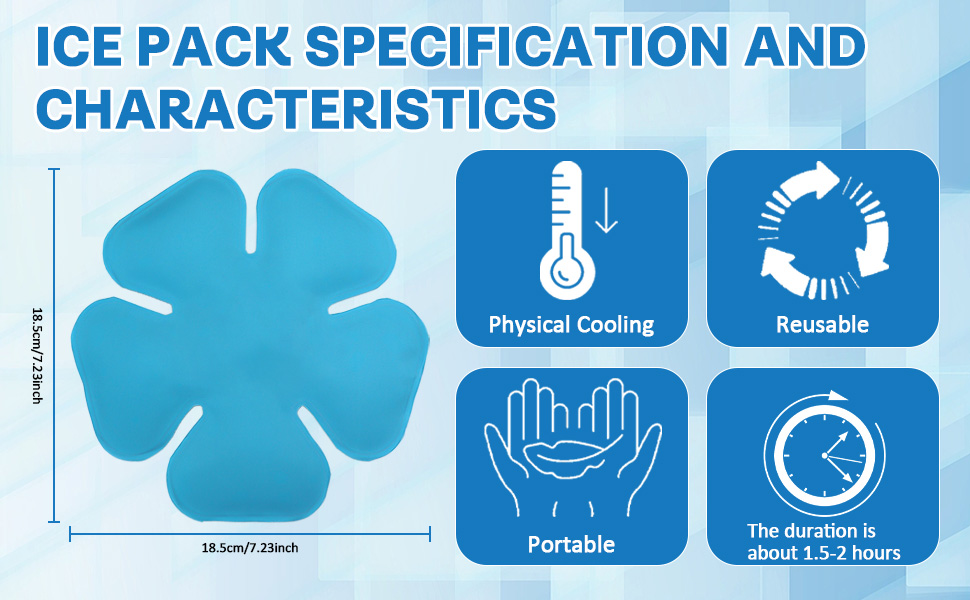 ICE PACK SPECIFICATION AND CHARACTERISTICS

18.5cm/7.23inch

18.5cm/7.23inch

Physical Cooling

Reusable

Portable

The duration is about 1.5-2 hours